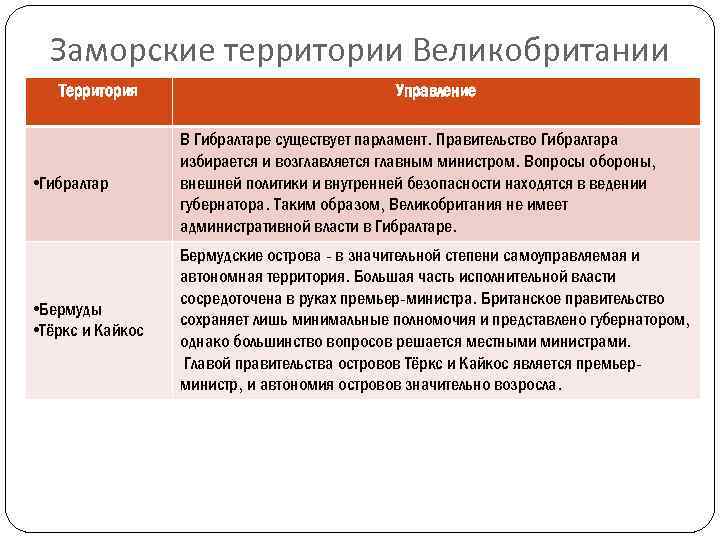 Заморские территории Великобритании

| Территория | Управление |
|---|---|
| •Гибралтар | В Гибралтаре существует парламент. Правительство Гибралтара избирается и возглавляется главным министром. Вопросы обороны, внешней политики и внутренней безопасности находятся в ведении губернатора. Таким образом, Великобритания не имеет административной власти в Гибралтаре. |
| •Бермуды •Тёркс и Кайкос | Бермудские острова - в значительной степени самоуправляемая и автономная территория. Большая часть исполнительной власти сосредоточена в руках премьер-министра. Британское правительство сохраняет лишь минимальные полномочия и представлено губернатором, однако большинство вопросов решается местными министрами. Главой правительства островов Тёркс и Кайкос является премьер-министр, и автономия островов значительно возросла. |